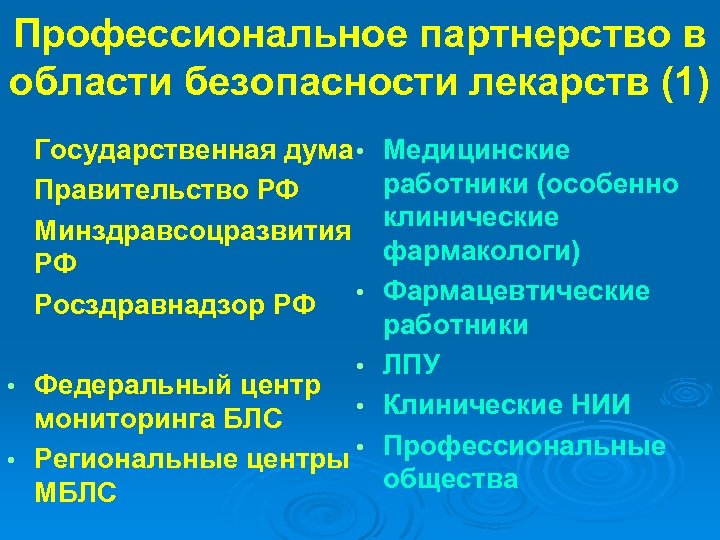 Профессиональное партнерство в области безопасности лекарств (1)

Государственная дума
Правительство РФ
Минздравсоцразвития РФ
Росздравнадзор РФ

• Федеральный центр мониторинга БЛС
• Региональные центры МБЛС

• Медицинские работники (особенно клинические фармакологи)
• Фармацевтические работники
• ЛПУ
• Клинические НИИ
• Профессиональные общества